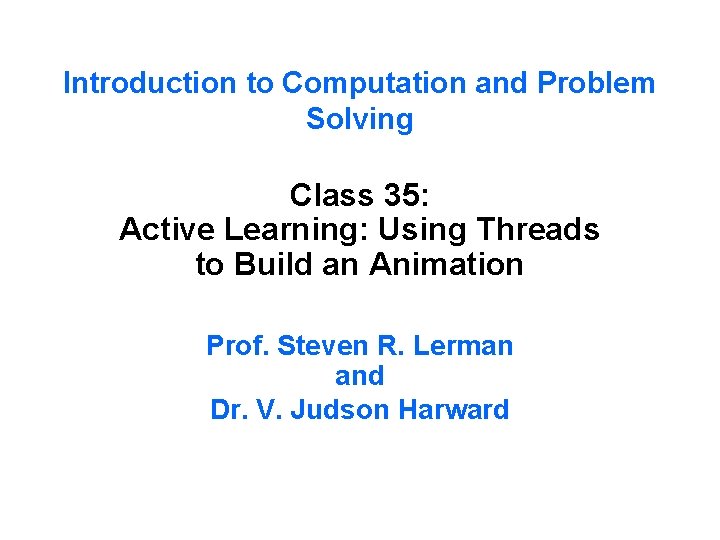 Introduction to Computation and Problem Solving

Class 35:
Active Learning: Using Threads to Build an Animation

Prof. Steven R. Lerman
and
Dr. V. Judson Harward